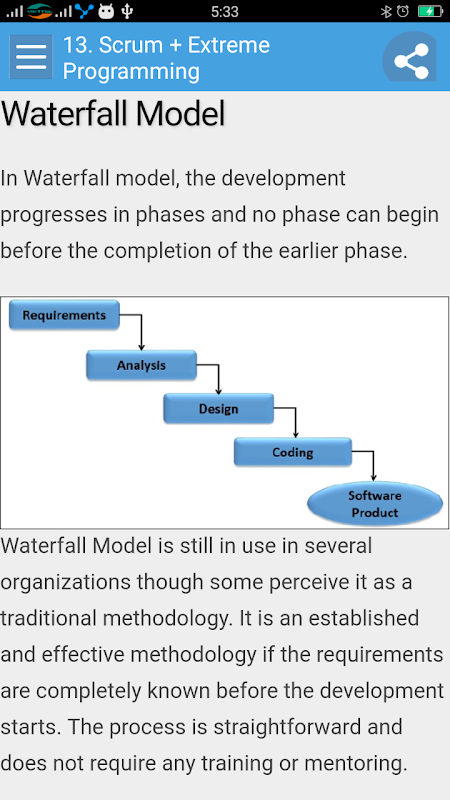 5:33

13. Scrum + Extreme Programming

Waterfall Model

In Waterfall model, the development progresses in phases and no phase can begin before the completion of the earlier phase.

Requirements

Analysis

Design

Coding

Software Product

Waterfall Model is still in use in several organizations though some perceive it as a traditional methodology. It is an established and effective methodology if the requirements are completely known before the development starts. The process is straightforward and does not require any training or mentoring.